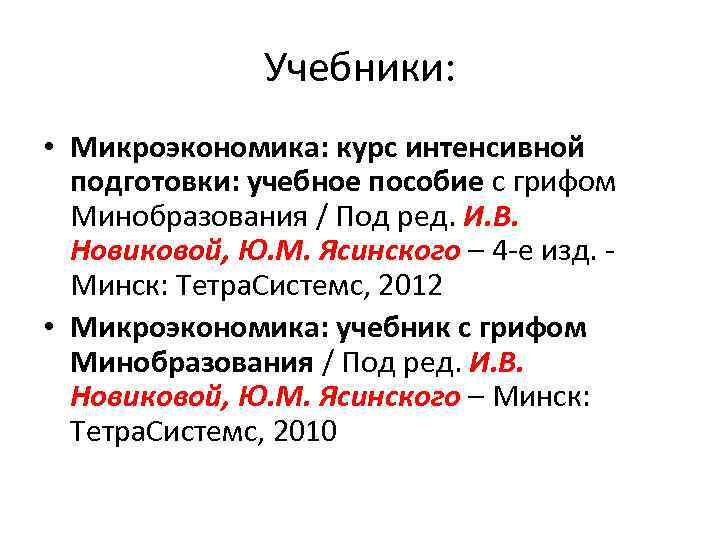 Учебники:

• Микроэкономика: курс интенсивной подготовки: учебное пособие с грифом Минобразования / Под ред. И.В. Новиковой, Ю.М. Ясинского – 4-е изд. - Минск: ТетраСистемс, 2012

• Микроэкономика: учебник с грифом Минобразования / Под ред. И.В. Новиковой, Ю.М. Ясинского – Минск: ТетраСистемс, 2010